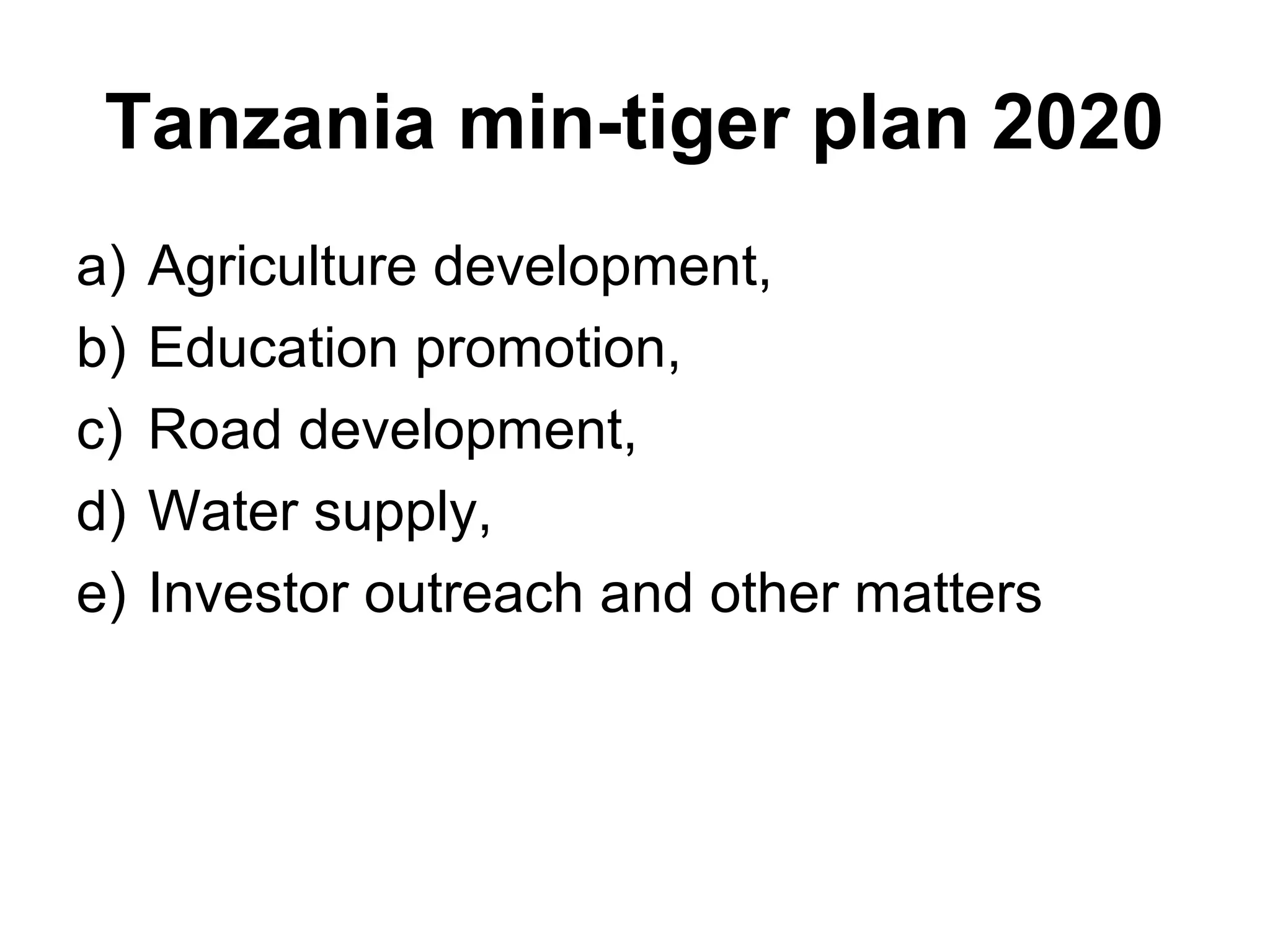 Tanzania min-tiger plan 2020

a) Agriculture development,
b) Education promotion,
c) Road development,
d) Water supply,
e) Investor outreach and other matters